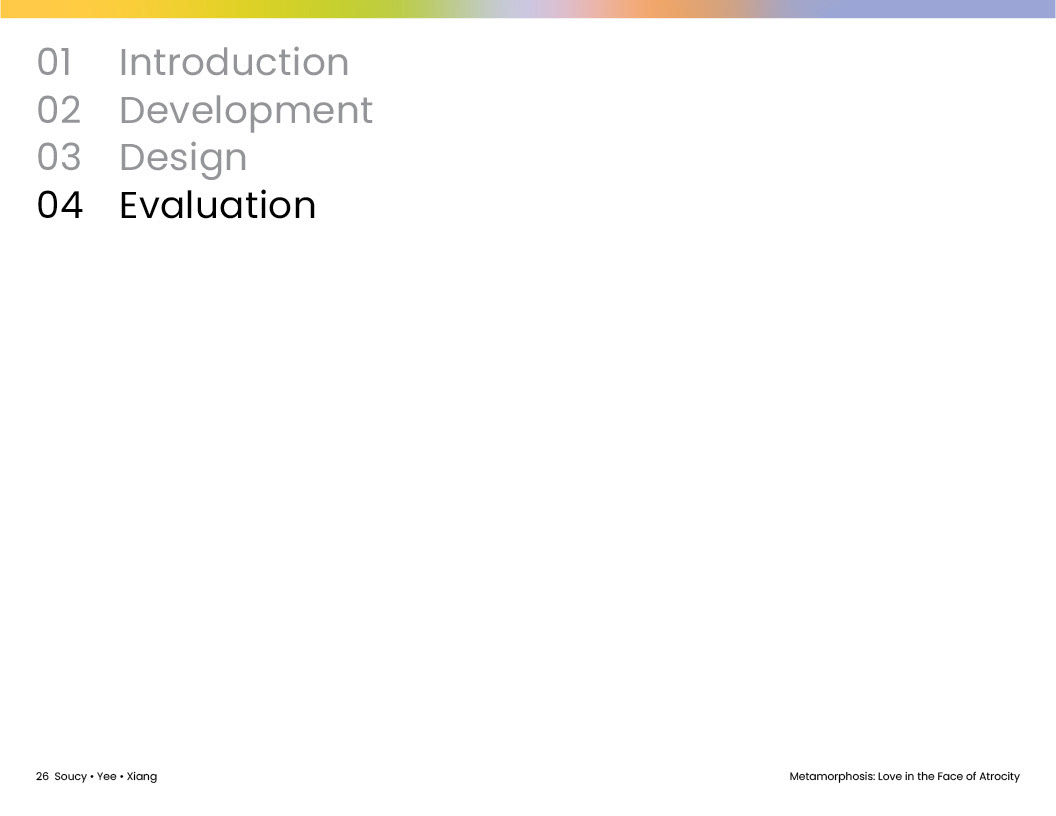 01 Introduction
02 Development
03 Design
04 Evaluation

26 Soucy • Yee • Xiang

Metamorphosis: Love in the Face of Atrocity